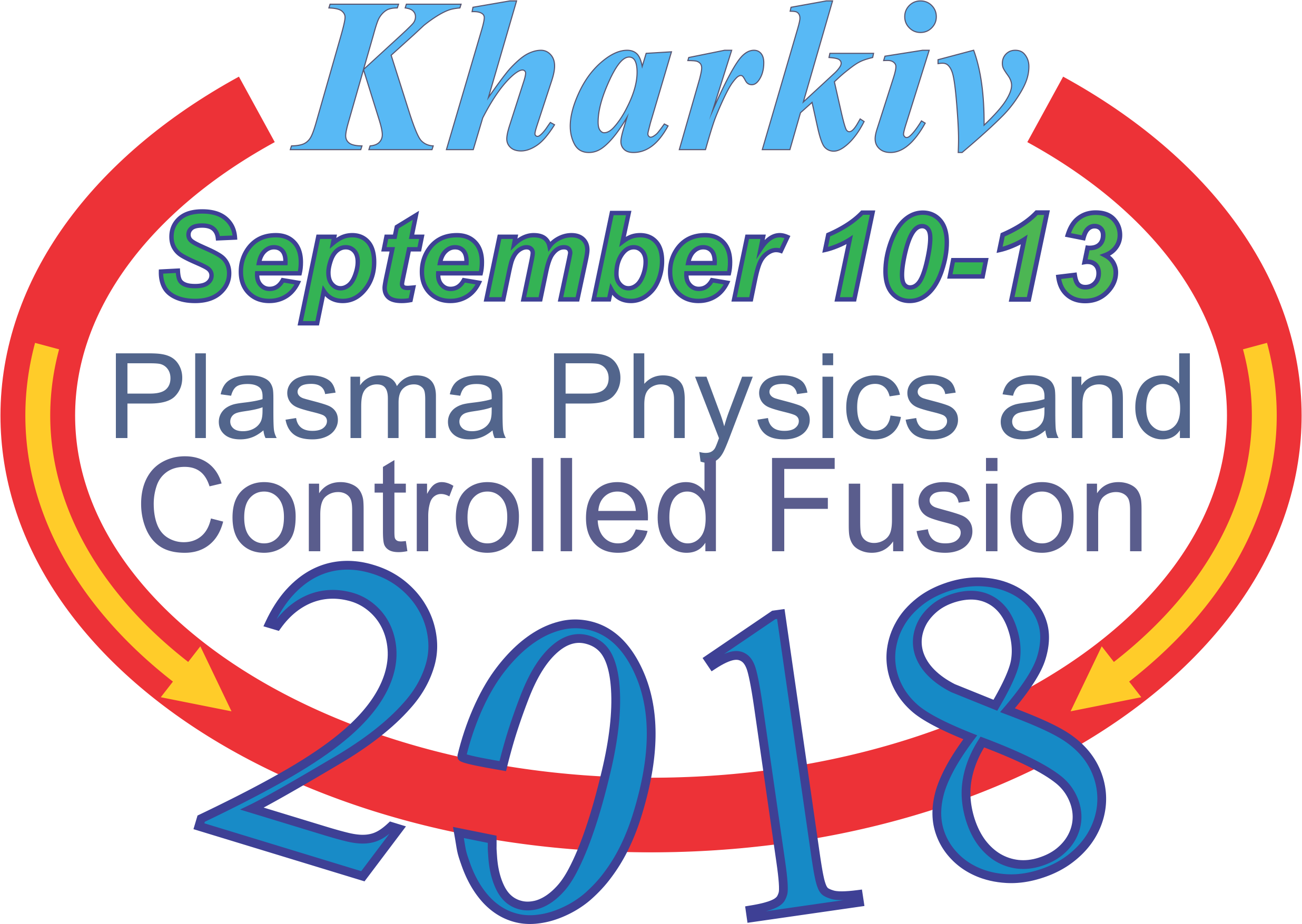 Kharkiv

September 10-13

Plasma Physics and Controlled Fusion

2018